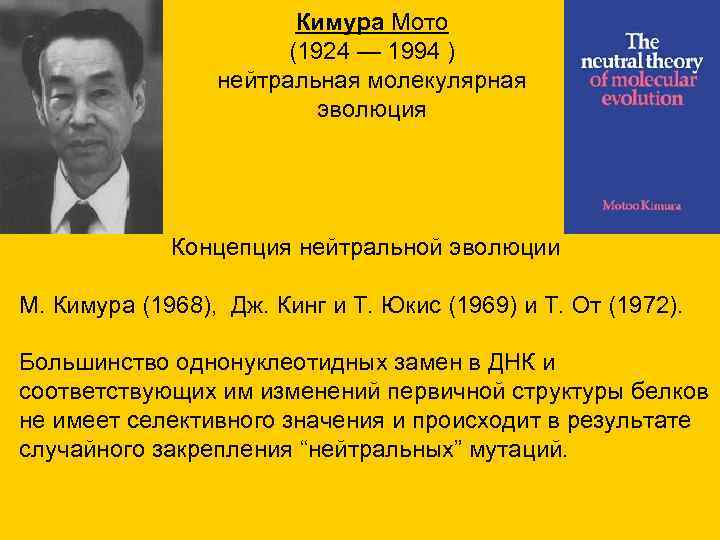 Кимура Мото
(1924 — 1994 )
нейтральная молекулярная эволюция

The neutral theory of molecular evolution

Motoo Kimura

Концепция нейтральной эволюции

М. Кимура (1968), Дж. Кинг и Т. Юкис (1969) и Т. От (1972).

Большинство однонуклеотидных замен в ДНК и соответствующих им изменений первичной структуры белков не имеет селективного значения и происходит в результате случайного закрепления “нейтральных” мутаций.